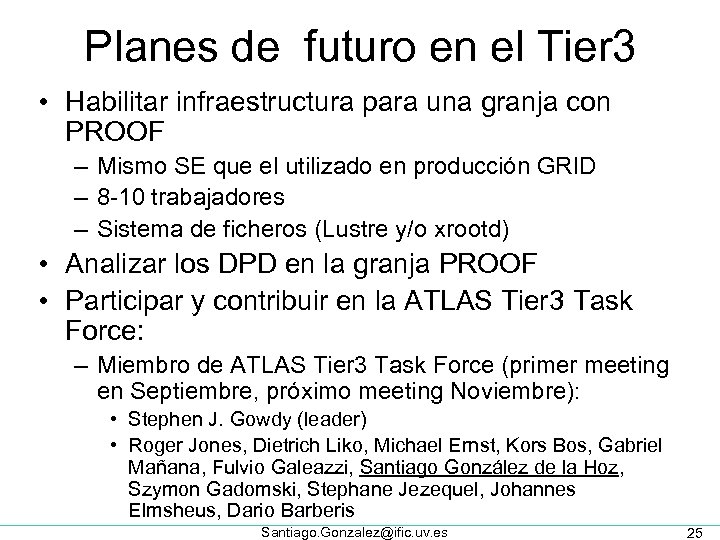 Planes de futuro en el Tier3

• Habilitar infraestructura para una granja con PROOF
– Mismo SE que el utilizado en producción GRID
– 8-10 trabajadores
– Sistema de ficheros (Lustre y/o xrootd)
• Analizar los DPD en la granja PROOF
• Participar y contribuir en la ATLAS Tier3 Task Force:
– Miembro de ATLAS Tier3 Task Force (primer meeting en Septiembre, próximo meeting Noviembre):
• Stephen J. Gowdy (leader)
• Roger Jones, Dietrich Liko, Michael Ernst, Kors Bos, Gabriel Mañana, Fulvio Galeazzi, Santiago González de la Hoz, Szymon Gadomski, Stephane Jezequel, Johannes Elmsheus, Dario Barberis

Santiago.Gonzalez@ific.uv.es

25